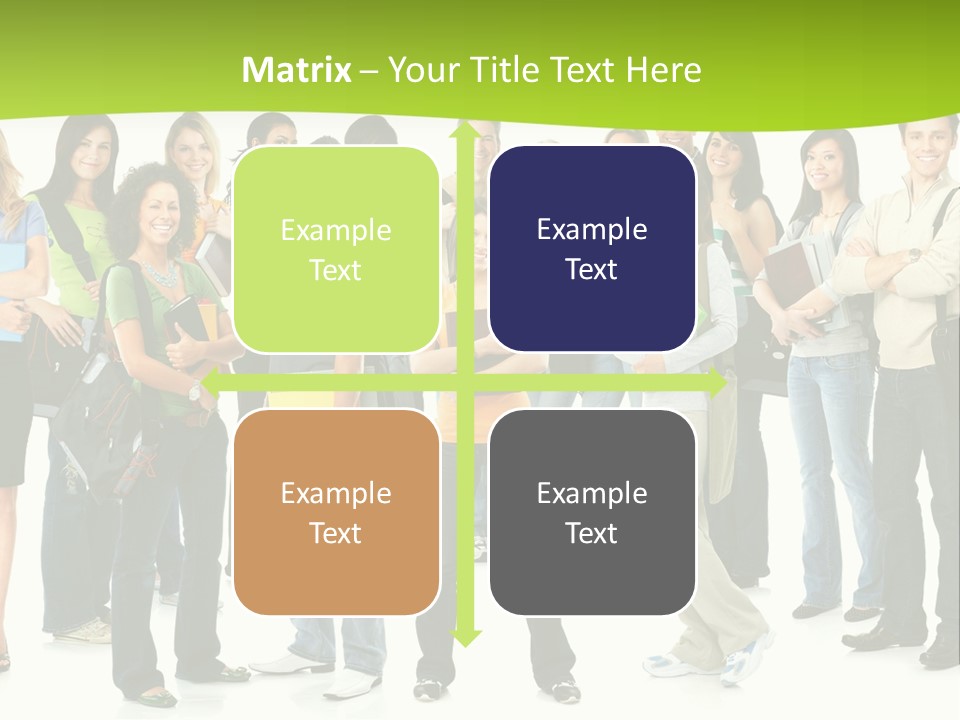 Matrix – Your Title Text Here

Example Text

Example Text

Example Text

Example Text